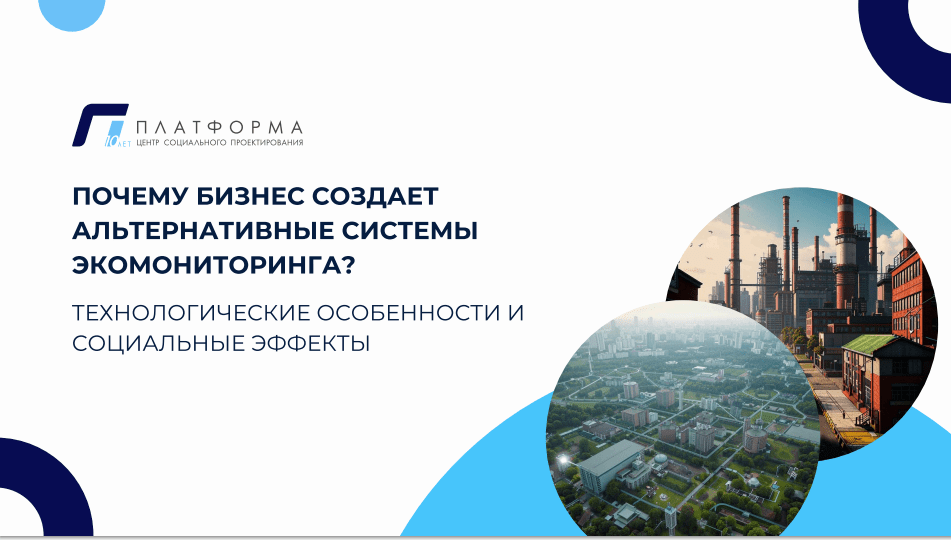 10 ЛЕТ ПЛАТФОРМА ЦЕНТР СОЦИАЛЬНОГО ПРОЕКТИРОВАНИЯ

ПОЧЕМУ БИЗНЕС СОЗДАЕТ АЛЬТЕРНАТИВНЫЕ СИСТЕМЫ ЭКОМОНИТОРИНГА?

ТЕХНОЛОГИЧЕСКИЕ ОСОБЕННОСТИ И СОЦИАЛЬНЫЕ ЭФФЕКТЫ